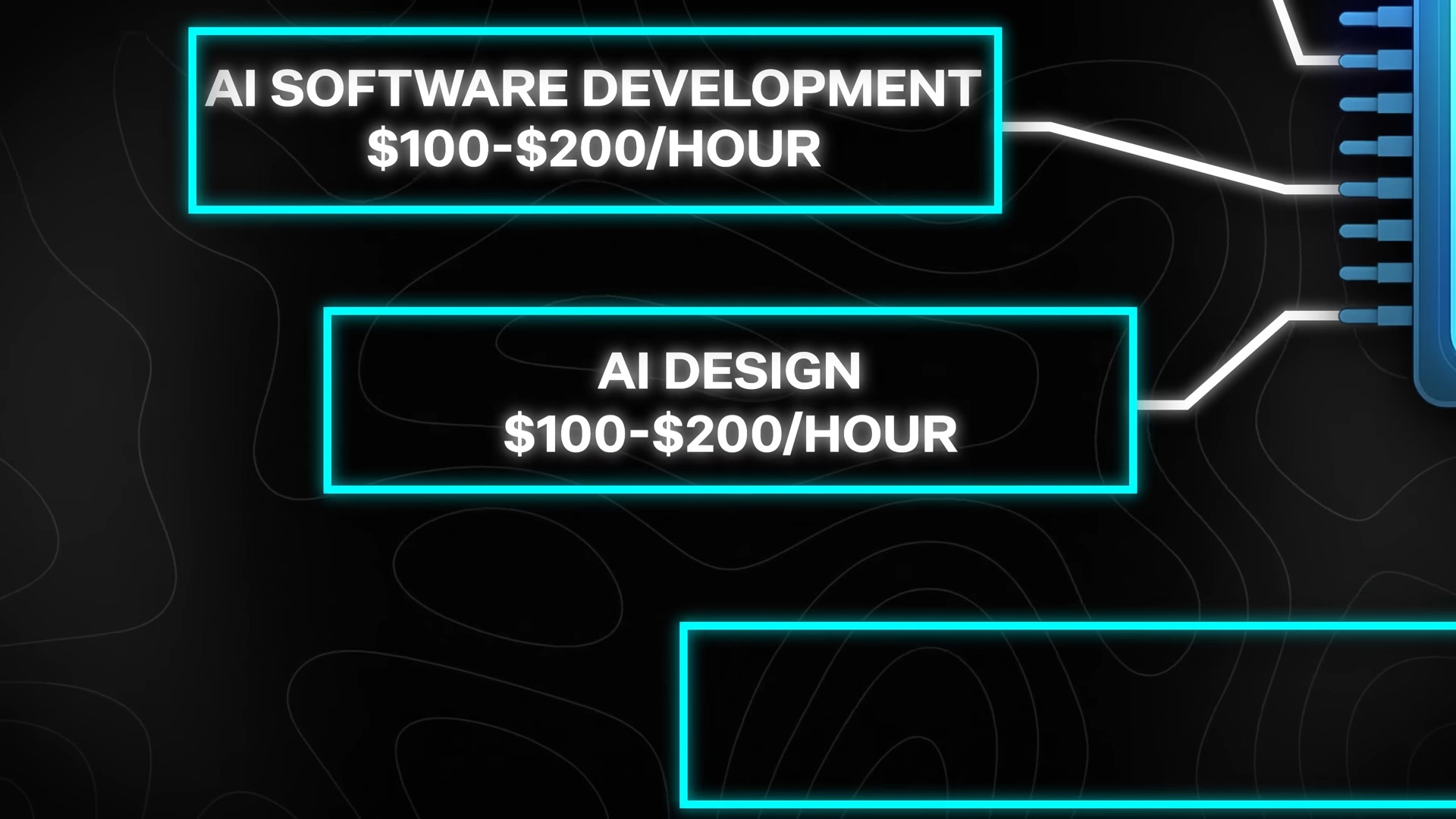 AI SOFTWARE DEVELOPMENT
\$100-\$200/HOUR

AI DESIGN
\$100-\$200/HOUR